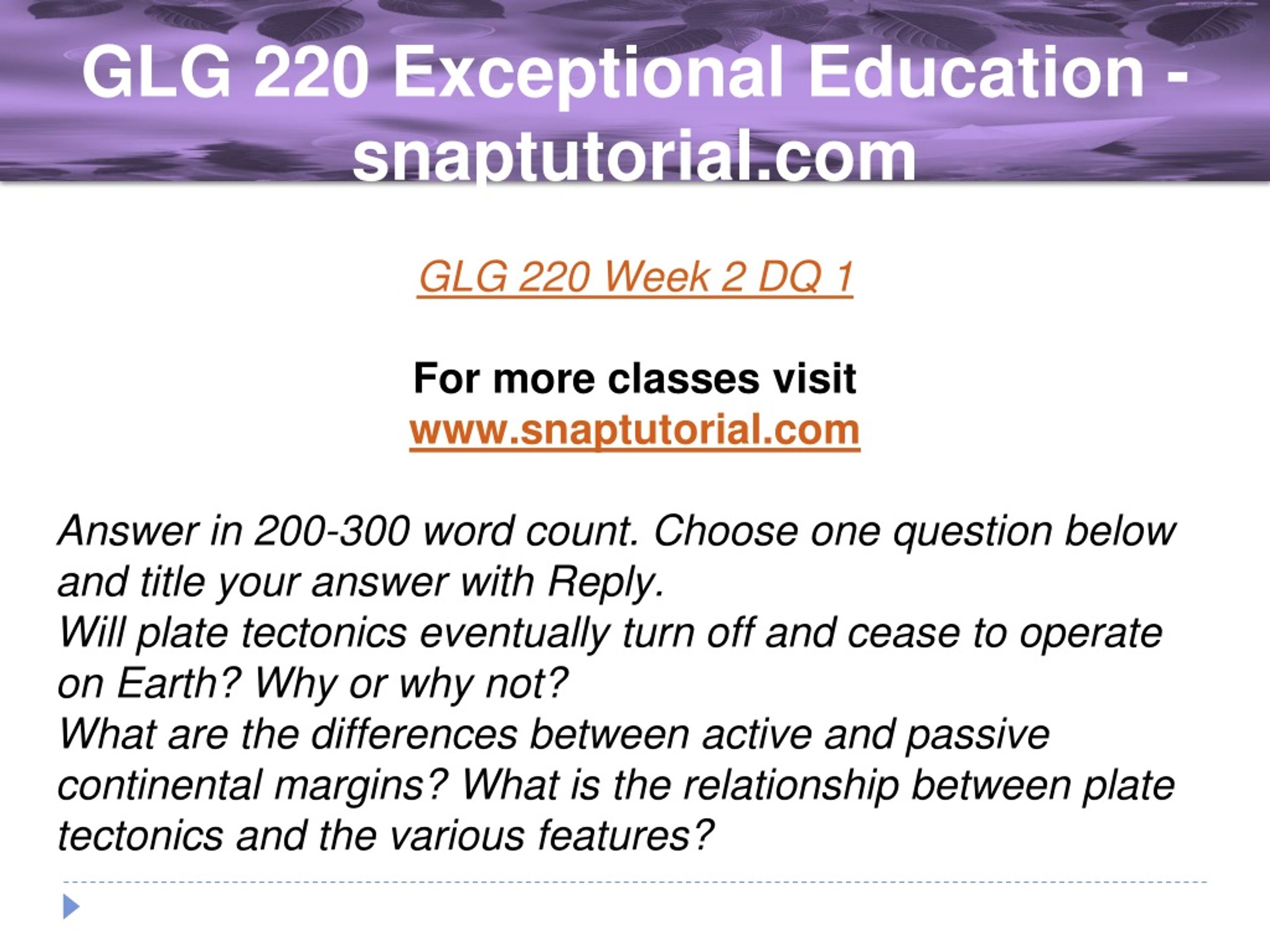 GLG 220 Exceptional Education - snaptutorial.com

GLG 220 Week 2 DQ 1

For more classes visit
www.snaptutorial.com

Answer in 200-300 word count. Choose one question below and title your answer with Reply.
Will plate tectonics eventually turn off and cease to operate on Earth? Why or why not?
What are the differences between active and passive continental margins? What is the relationship between plate tectonics and the various features?